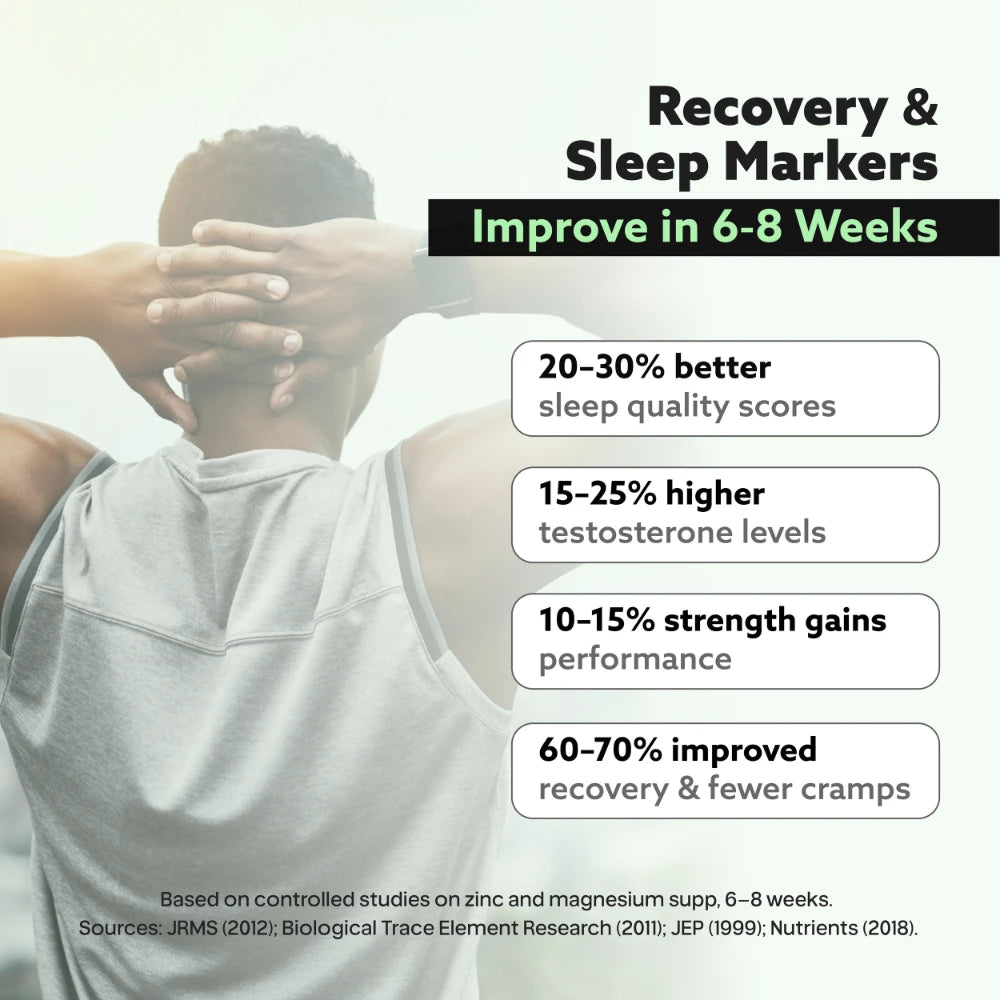 Recovery & Sleep Markers

Improve in 6-8 Weeks

20–30% better
sleep quality scores

15–25% higher
testosterone levels

10–15% strength gains
performance

60–70% improved
recovery & fewer cramps

Based on controlled studies on zinc and magnesium supp, 6–8 weeks.
Sources: JRMS (2012); Biological Trace Element Research (2011); JEP (1999); Nutrients (2018).